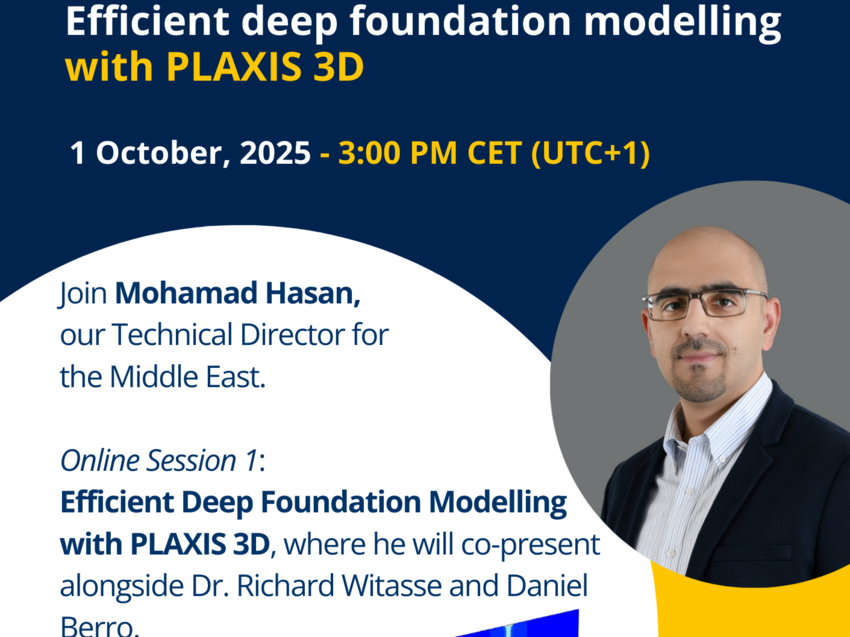 Efficient deep foundation modelling with PLAXIS 3D

1 October, 2025 - 3:00 PM CET (UTC+1)

Join Mohamad Hasan, our Technical Director for the Middle East.

Online Session 1: Efficient Deep Foundation Modelling with PLAXIS 3D, where he will co-present alongside Dr. Richard Witasse and Daniel Berro.